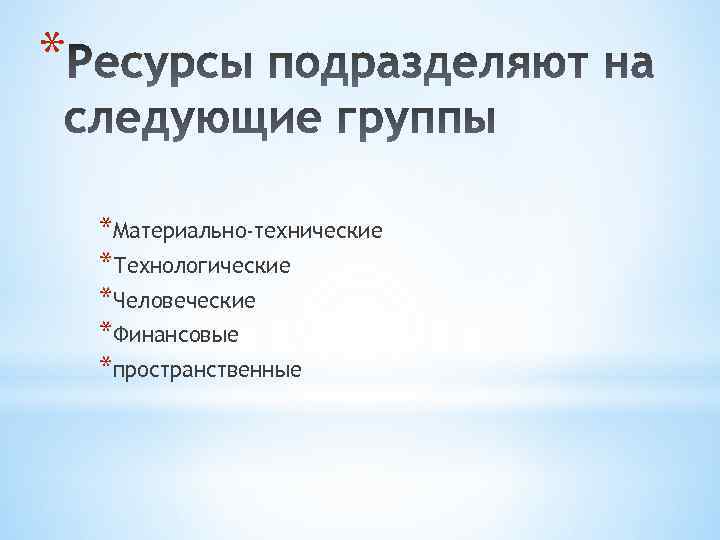 *Ресурсы подразделяют на следующие группы

*Материально-технические
*Технологические
*Человеческие
*Финансовые
*пространственные